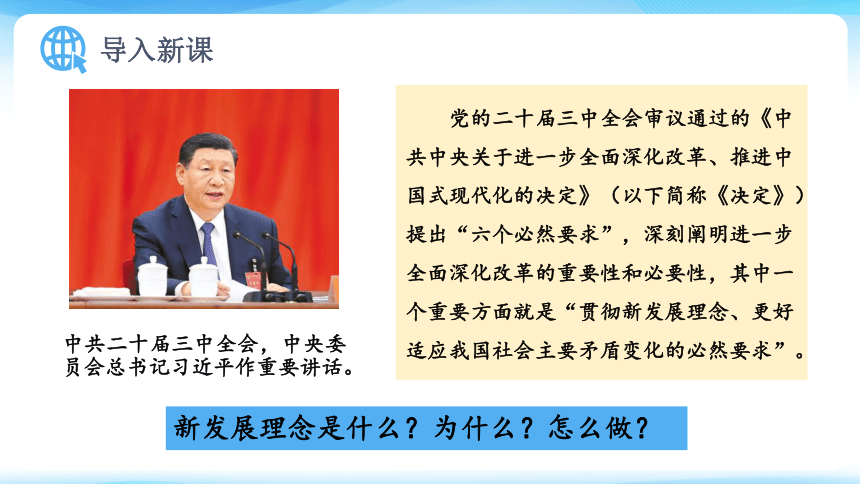 导入新课

中共二十届三中全会，中央委员会总书记习近平作重要讲话。

党的二十届三中全会审议通过的《中共中央关于进一步全面深化改革、推进中国式现代化的决定》（以下简称《决定》）提出“六个必然要求”，深刻阐明进一步全面深化改革的重要性和必要性，其中一个重要方面就是“贯彻新发展理念、更好适应我国社会主要矛盾变化的必然要求”。

新发展理念是什么？为什么？怎么做？